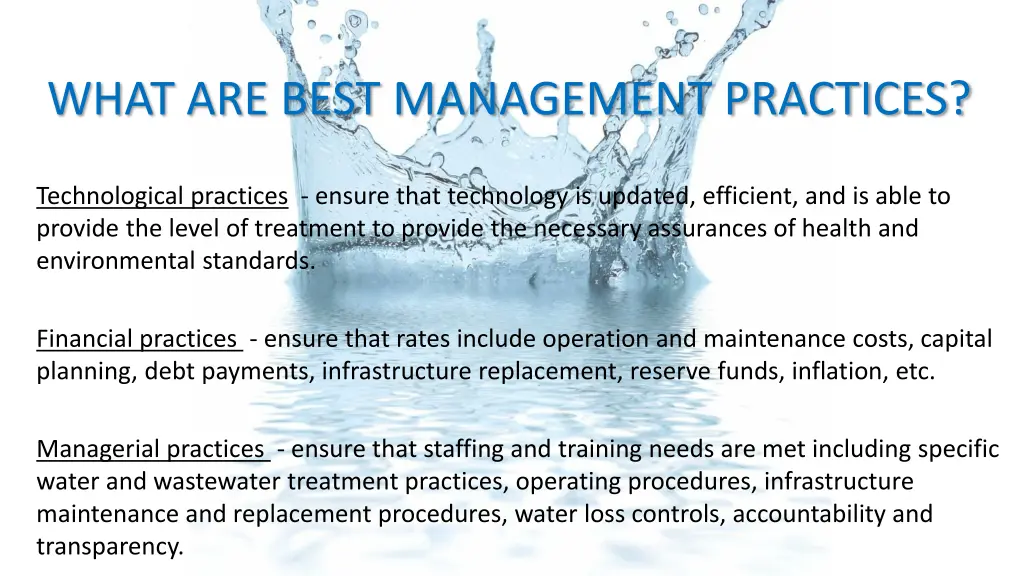 WHAT ARE BEST MANAGEMENT PRACTICES?

Technological practices - ensure that technology is updated, efficient, and is able to provide the level of treatment to provide the necessary assurances of health and environmental standards.

Financial practices - ensure that rates include operation and maintenance costs, capital planning, debt payments, infrastructure replacement, reserve funds, inflation, etc.

Managerial practices - ensure that staffing and training needs are met including specific water and wastewater treatment practices, operating procedures, infrastructure maintenance and replacement procedures, water loss controls, accountability and transparency.